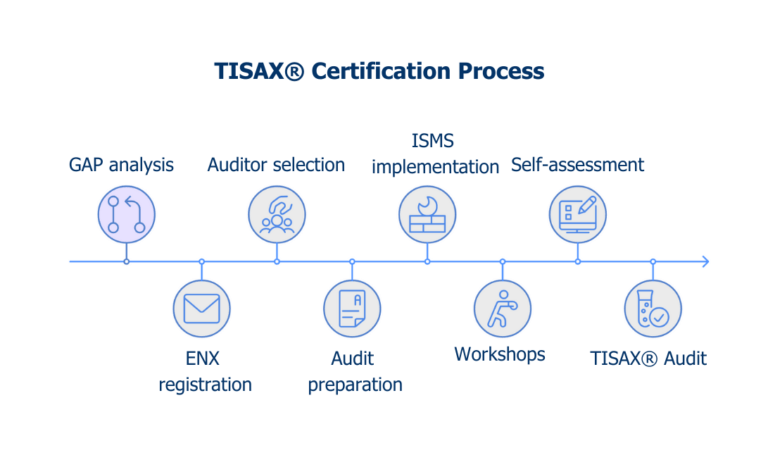 TISAX® Certification Process

GAP analysis

ENX registration

Auditor selection

Audit preparation

ISMS implementation

Workshops

Self-assessment

TISAX® Audit